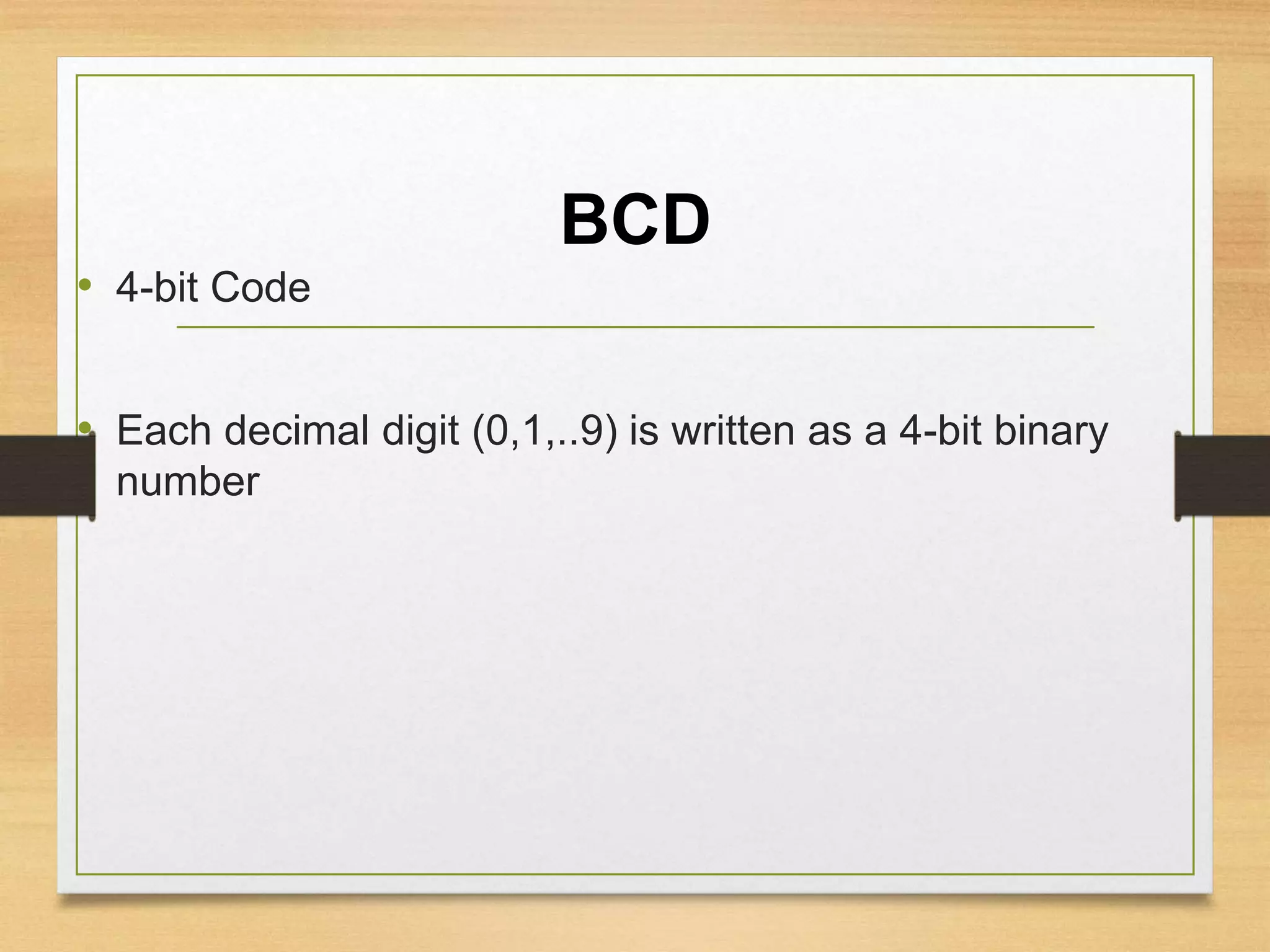 BCD

• 4-bit Code

• Each decimal digit (0,1,..9) is written as a 4-bit binary number